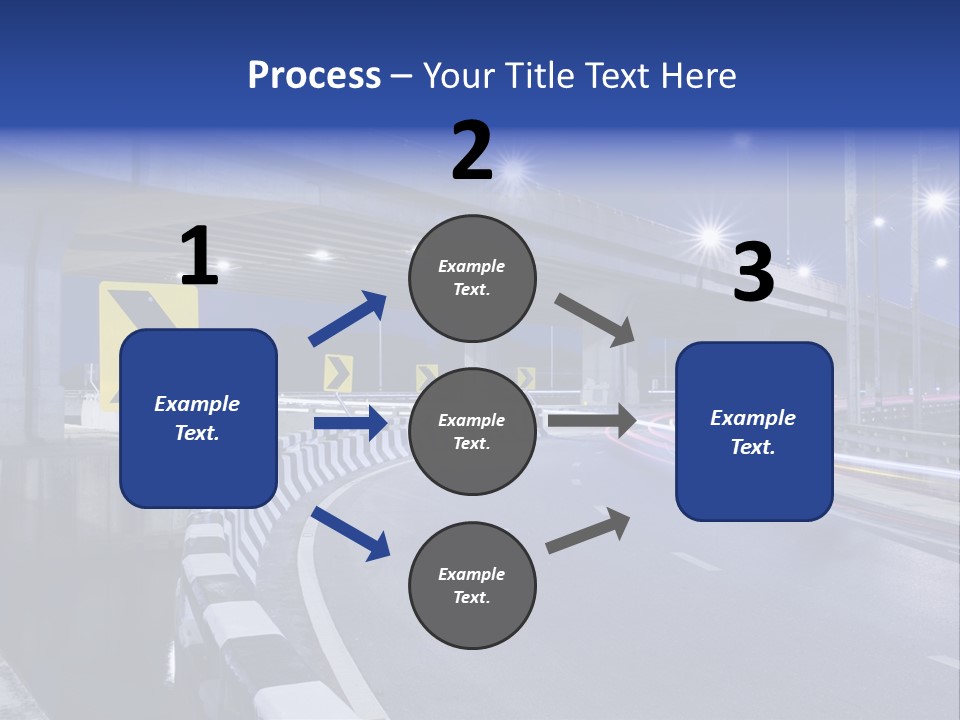 Process – Your Title Text Here

1

Example Text.

2

Example Text.

Example Text.

Example Text.

3

Example Text.